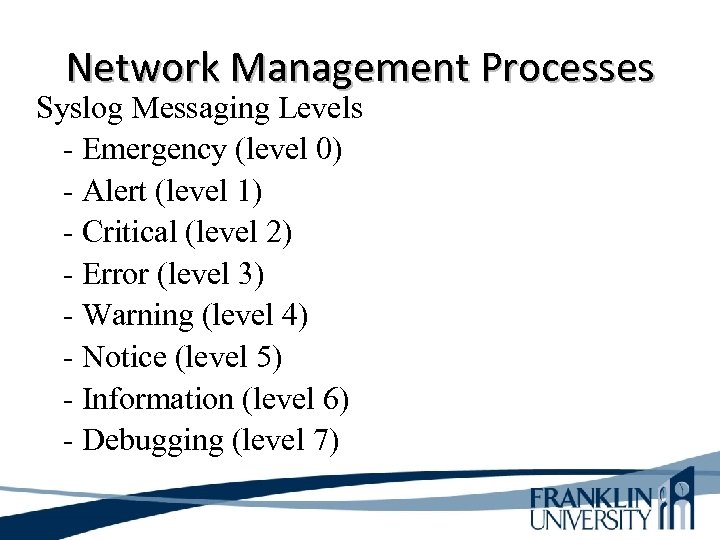 Network Management Processes

Syslog Messaging Levels

- Emergency (level 0)
- Alert (level 1)
- Critical (level 2)
- Error (level 3)
- Warning (level 4)
- Notice (level 5)
- Information (level 6)
- Debugging (level 7)

FRANKLIN UNIVERSITY